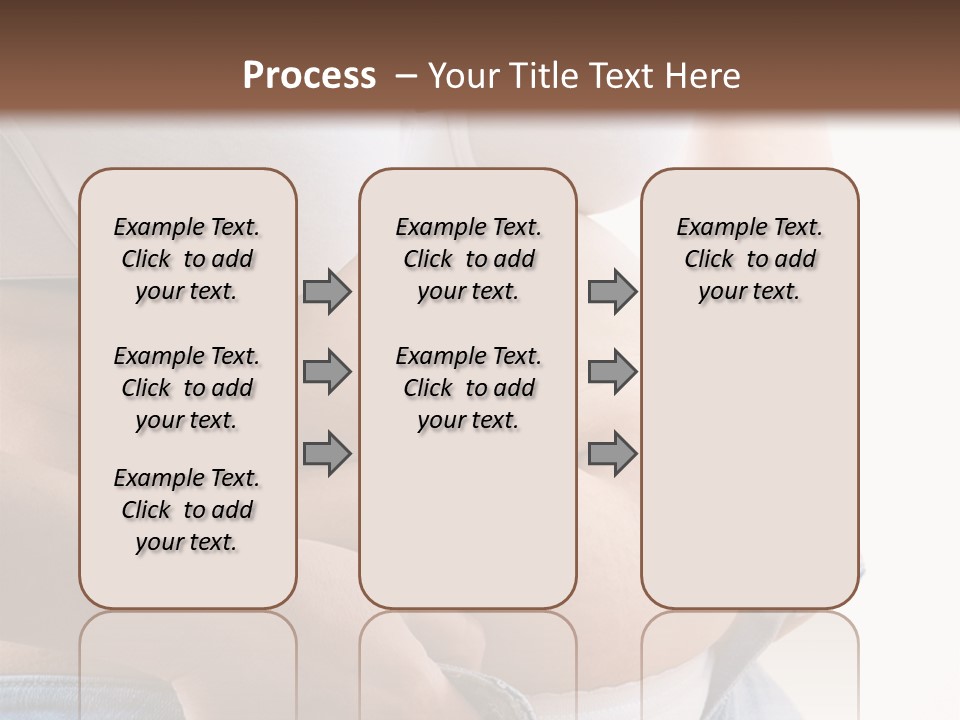 Process – Your Title Text Here

Example Text. Click to add your text.

Example Text. Click to add your text.

Example Text. Click to add your text.

Example Text. Click to add your text.

Example Text. Click to add your text.

Example Text. Click to add your text.